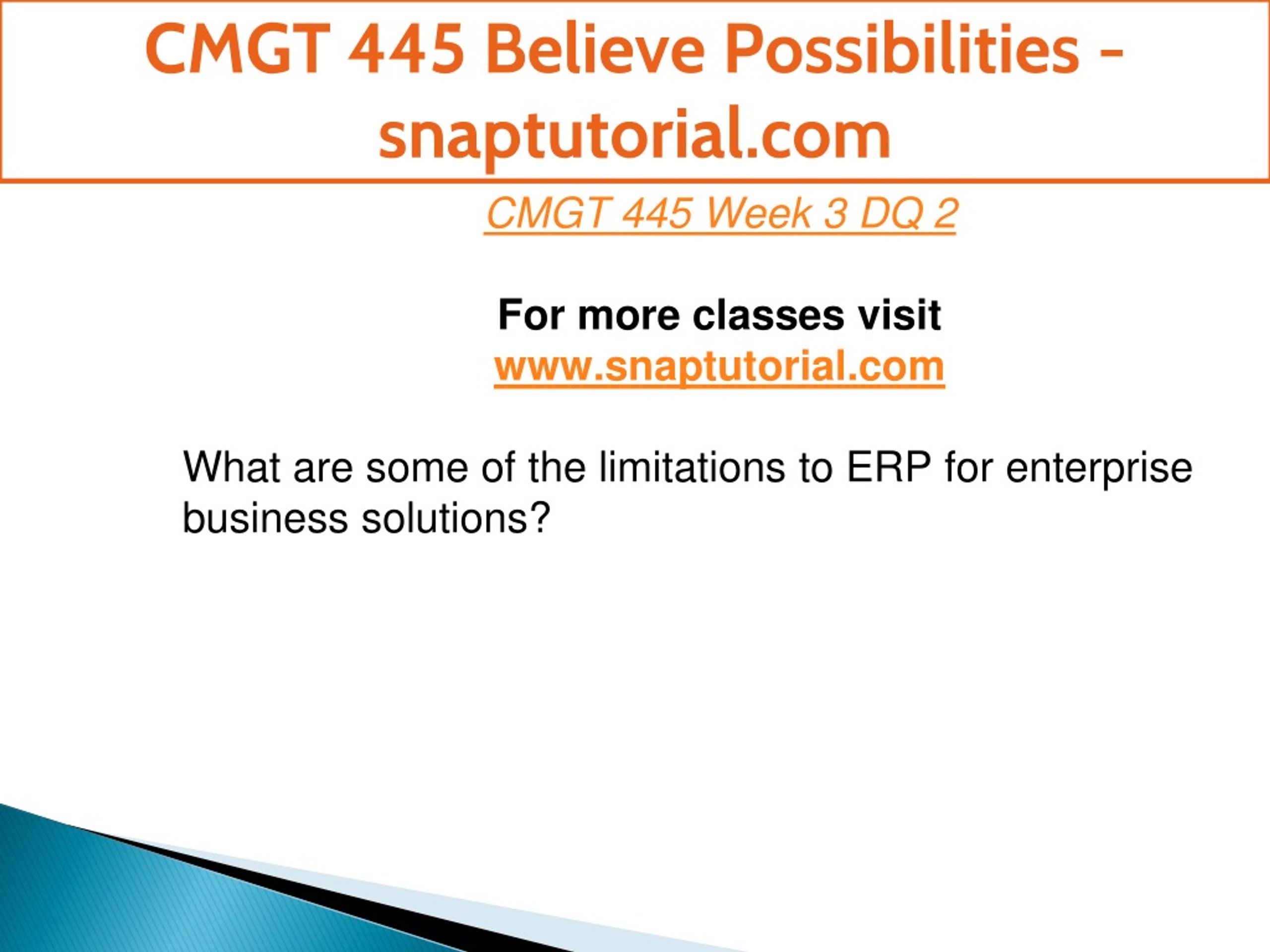 CMGT 445 Believe Possibilities - snaptutorial.com

CMGT 445 Week 3 DQ 2

For more classes visit
www.snaptutorial.com

What are some of the limitations to ERP for enterprise business solutions?